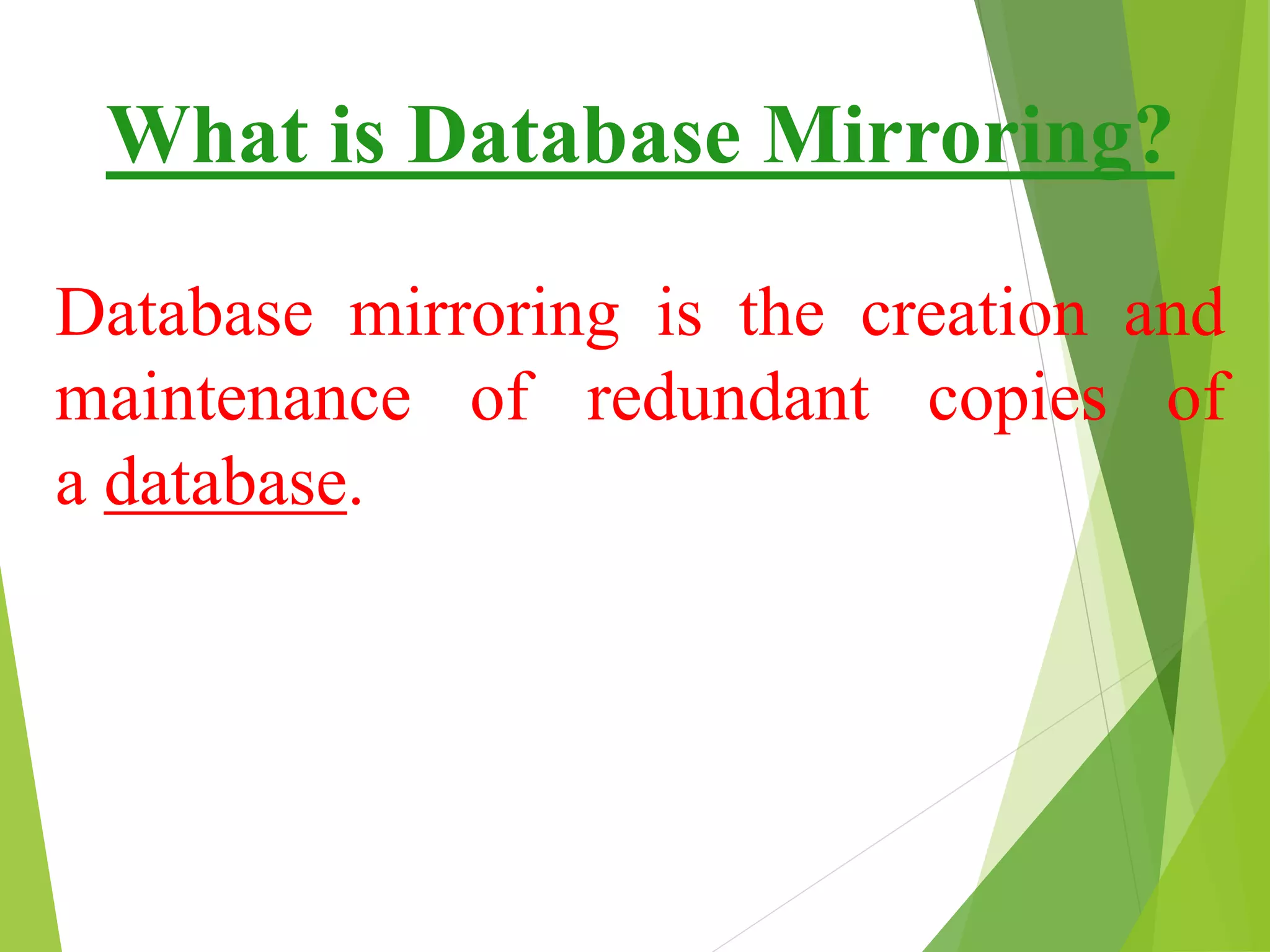 What is Database Mirroring?

Database mirroring is the creation and maintenance of redundant copies of a database.